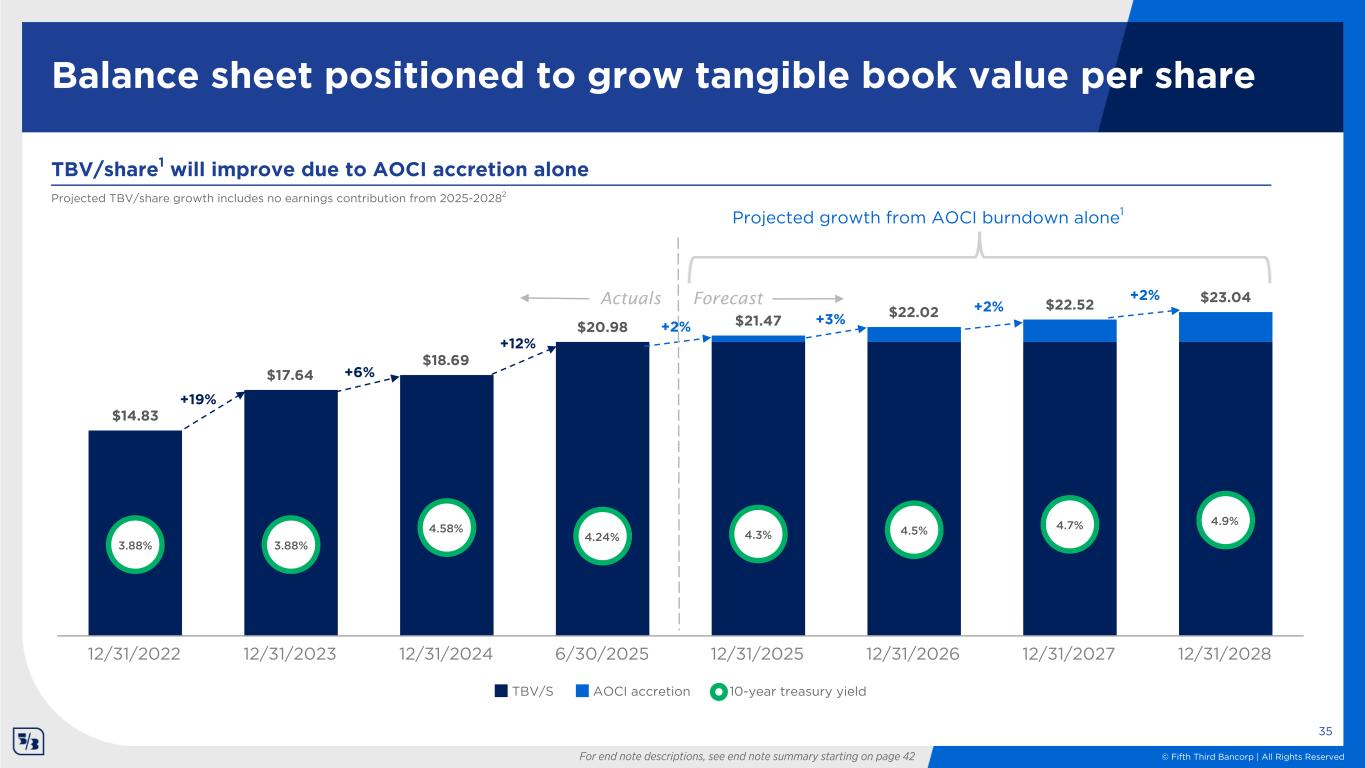 Balance sheet positioned to grow tangible book value per share

TBV/share$^1$ will improve due to AOCI accretion alone

Projected TBV/share growth includes no earnings contribution from 2025-2028$^2$

Projected growth from AOCI burndown alone$^1$

Actuals Forecast

$14.83 +19% $17.64 +6% $18.69 +12% $20.98 +2% $21.47 +3% $22.02 +2% $22.52 +2% $23.04

3.88% 3.88% 4.58% 4.24% 4.3% 4.5% 4.7% 4.9%

12/31/2022 12/31/2023 12/31/2024 6/30/2025 12/31/2025 12/31/2026 12/31/2027 12/31/2028

TBV/S AOCI accretion 10-year treasury yield

35

For end note descriptions, see end note summary starting on page 42

© Fifth Third Bancorp | All Rights Reserved